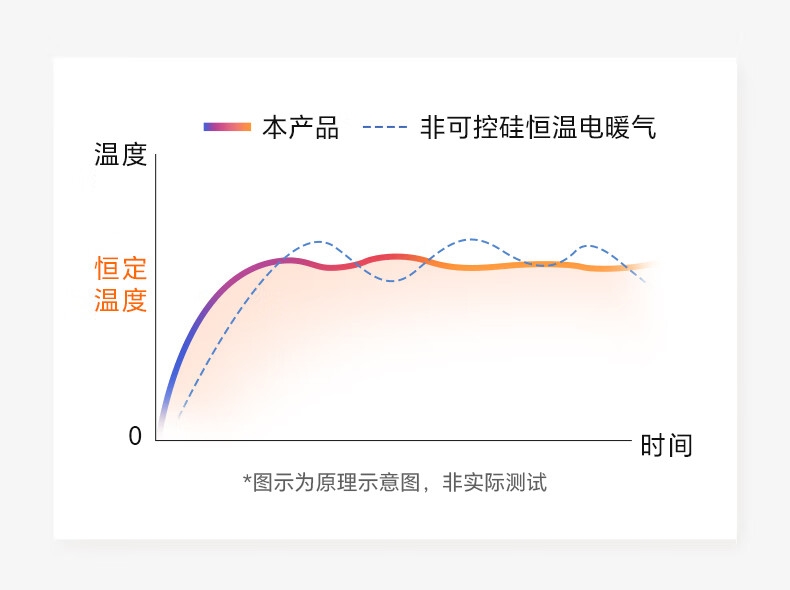 本产品 非可控硅恒温电暖气

温度

恒定温度

0

时间

*图示为原理示意图，非实际测试